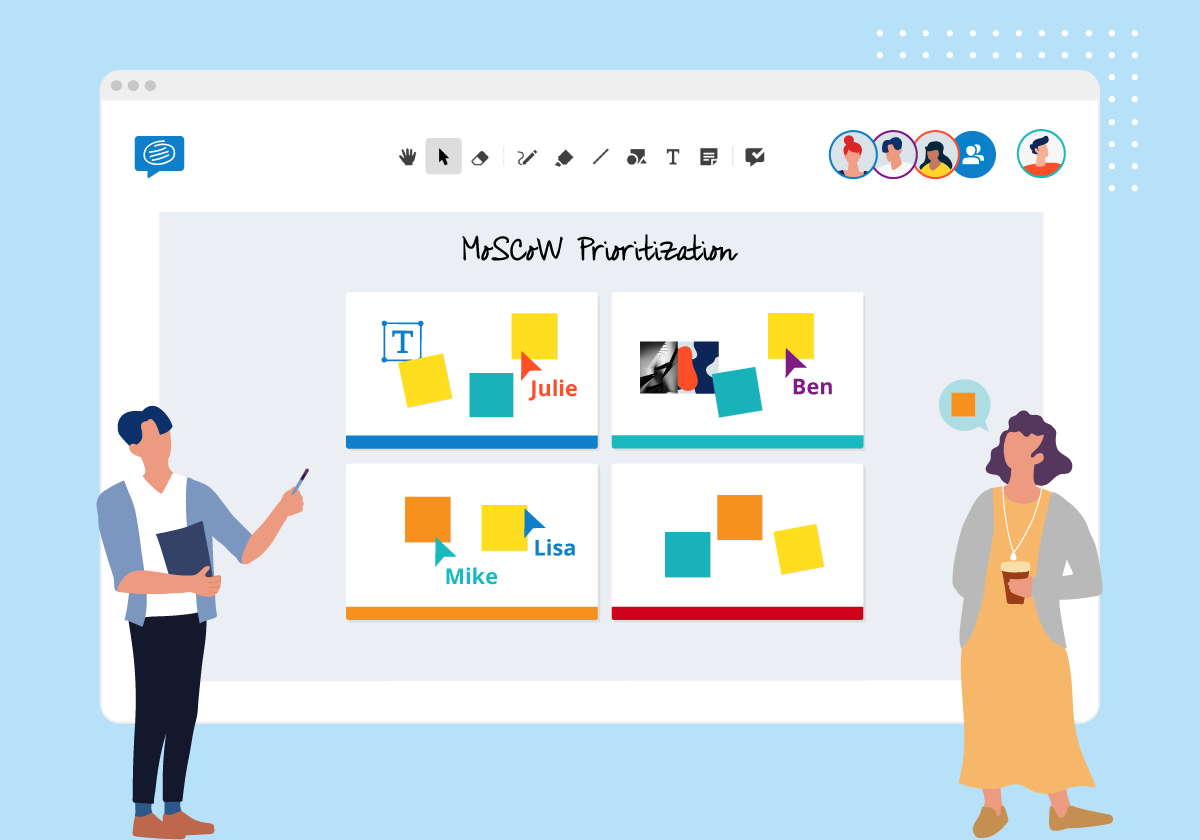 MoSCoW Prioritization

T

Julie

Ben

Lisa

Mike